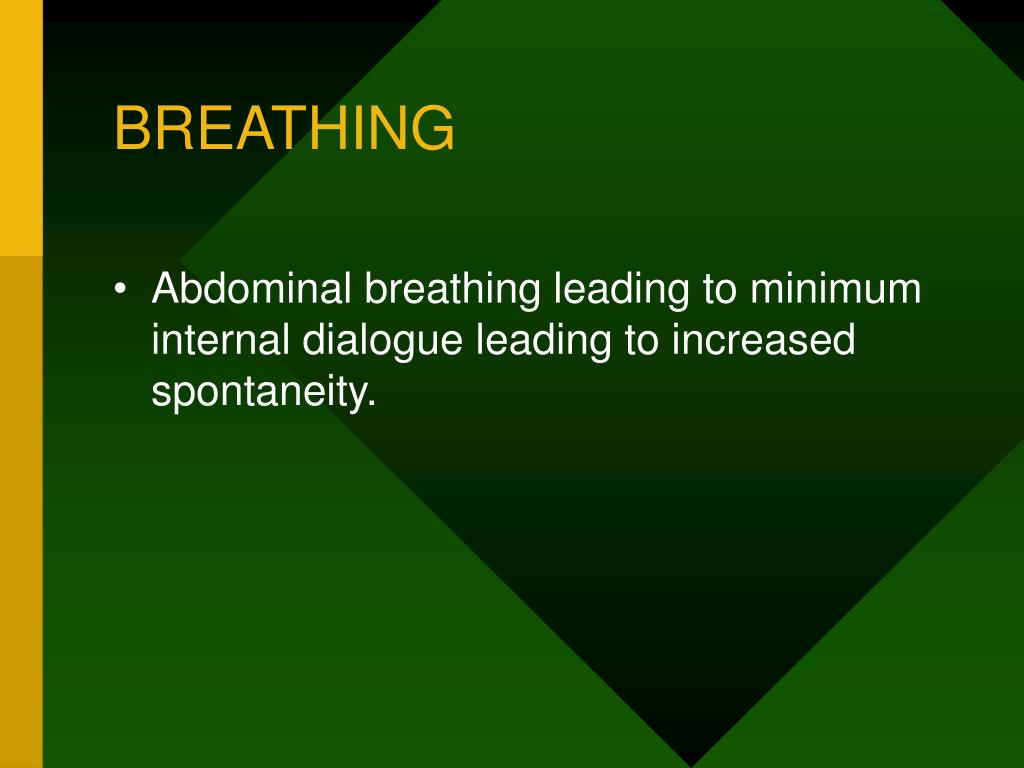 BREATHING

• Abdominal breathing leading to minimum internal dialogue leading to increased spontaneity.